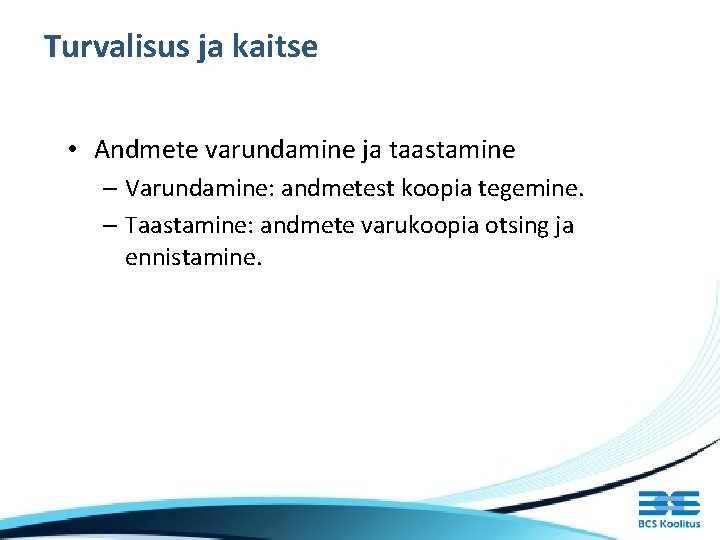 Turvalisus ja kaitse

• Andmete varundamine ja taastamine
– Varundamine: andmetest koopia tegemine.
– Taastamine: andmete varukoopia otsing ja ennistamine.

BCS Koolitus